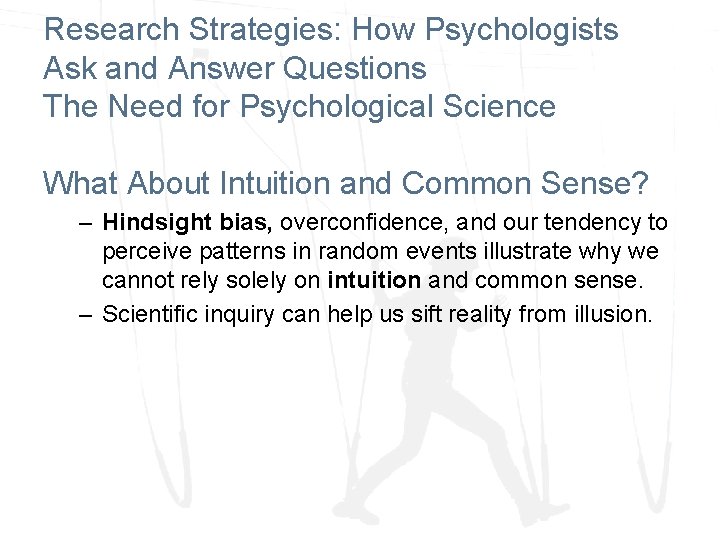 Research Strategies: How Psychologists Ask and Answer Questions
The Need for Psychological Science

What About Intuition and Common Sense?

– Hindsight bias, overconfidence, and our tendency to perceive patterns in random events illustrate why we cannot rely solely on intuition and common sense.
– Scientific inquiry can help us sift reality from illusion.